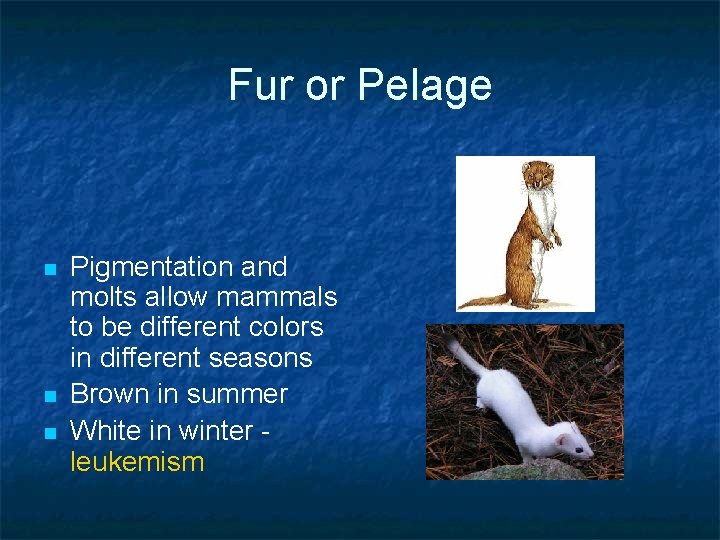 Fur or Pelage

- Pigmentation and molts allow mammals to be different colors in different seasons
- Brown in summer
- White in winter - leukemism